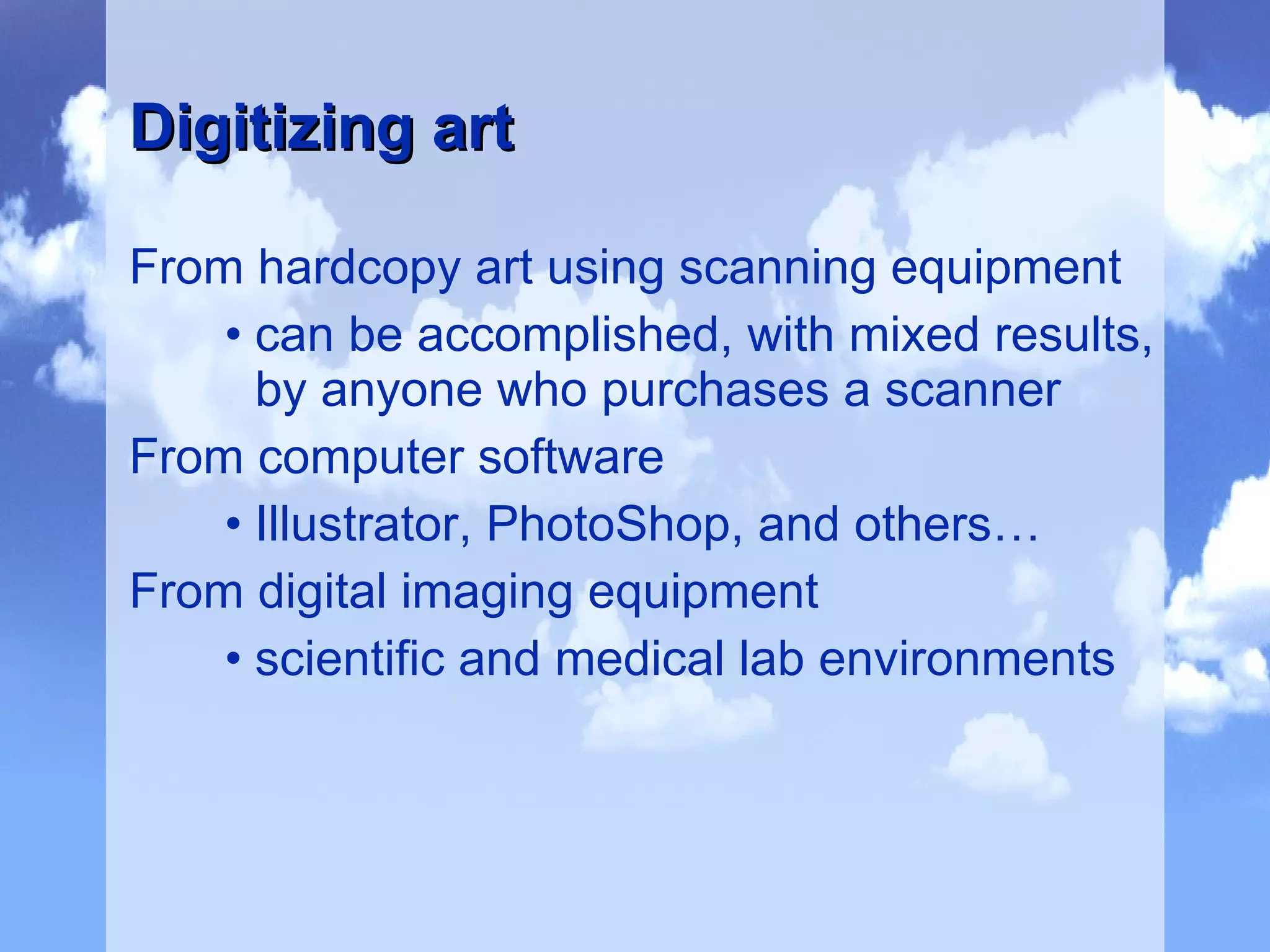 Digitizing art

From hardcopy art using scanning equipment

• can be accomplished, with mixed results, by anyone who purchases a scanner

From computer software

• Illustrator, PhotoShop, and others…

From digital imaging equipment

• scientific and medical lab environments